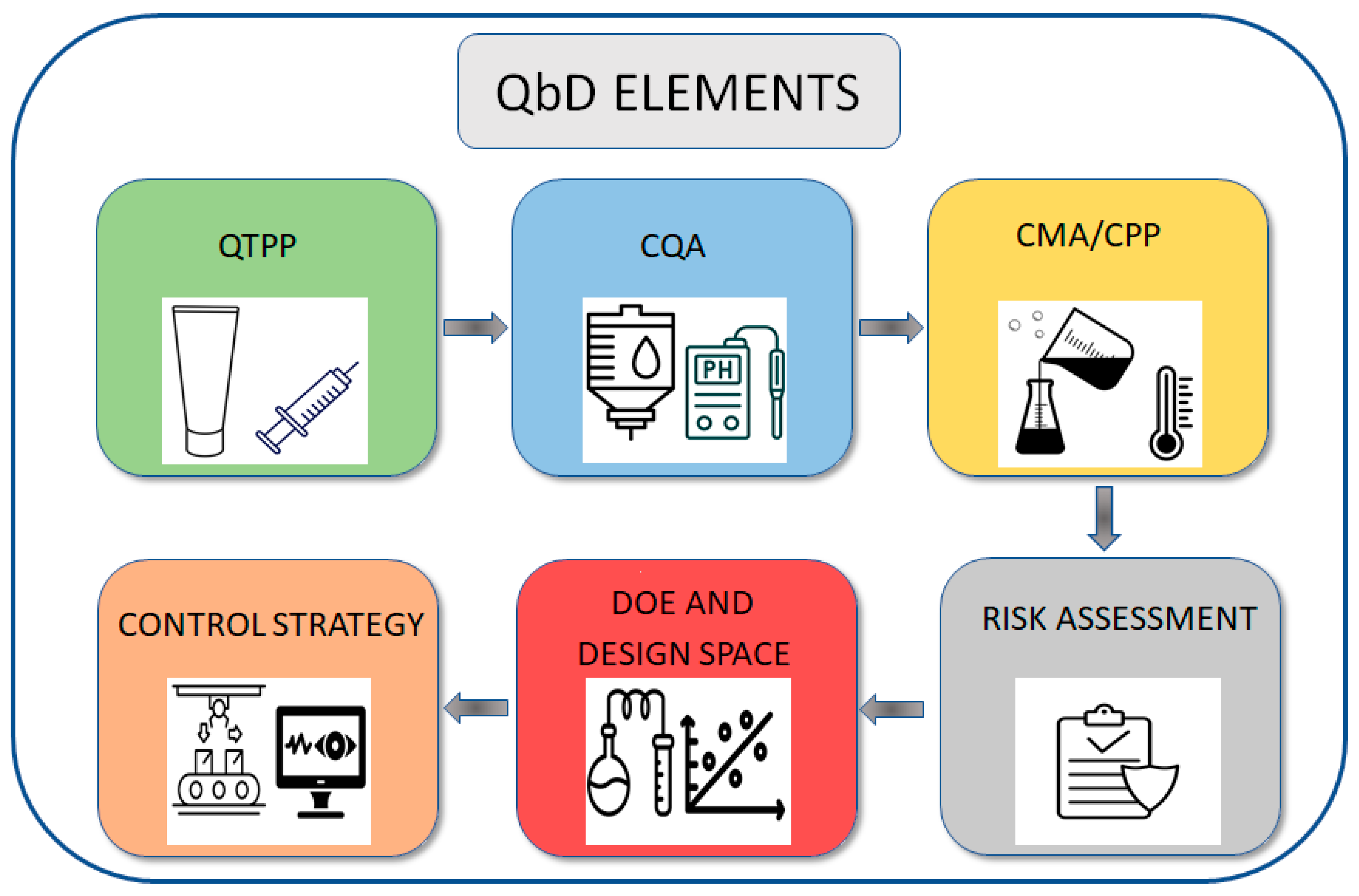 QbD ELEMENTS

QTPP

CQA

PH

CMA/CPP

RISK ASSESSMENT

DOE AND DESIGN SPACE

CONTROL STRATEGY